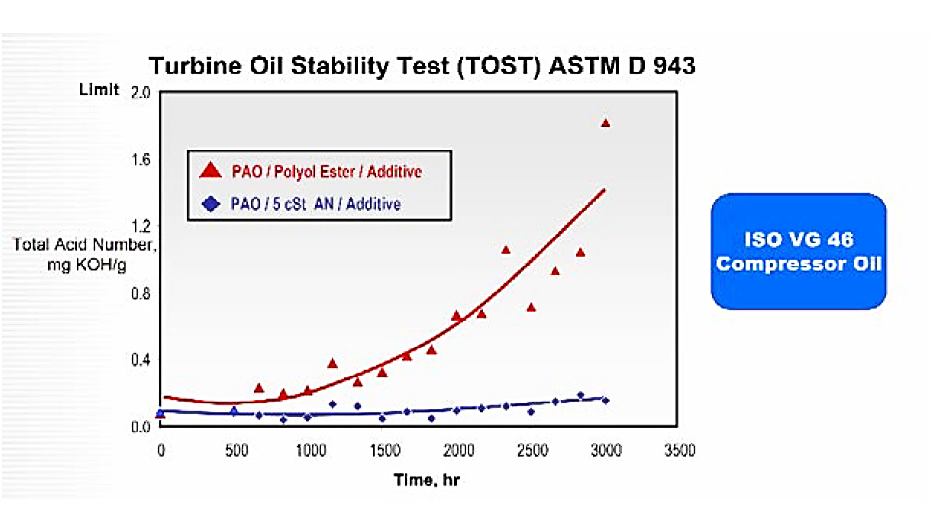 Turbine Oil Stability Test (TOST) ASTM D 943

Limit 2.0

1.6

1.2

0.8

0.4

0.0

Total Acid Number, mg KOH/g

PAO / Polyol Ester / Additive

PAO / 5 cSt AN / Additive

0 500 1000 1500 2000 2500 3000 3500

Time, hr

ISO VG 46 Compressor Oil